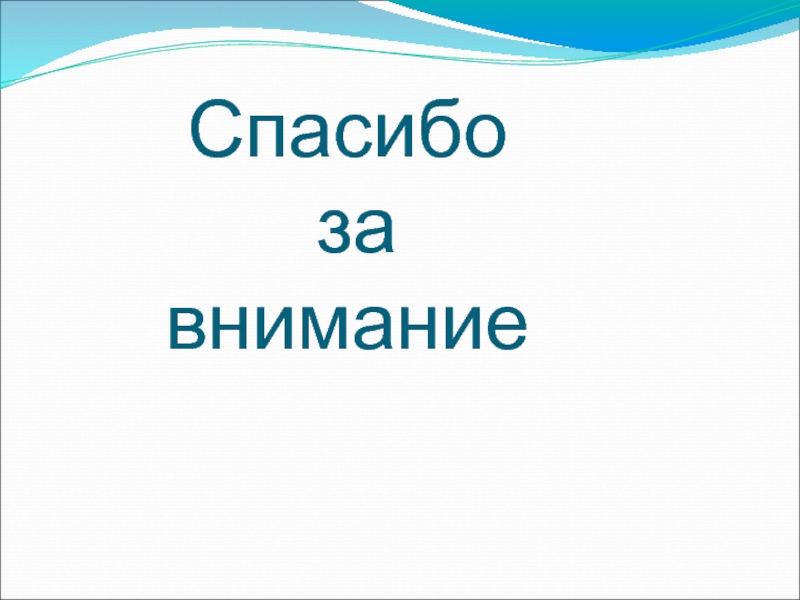 Спасибо за внимание